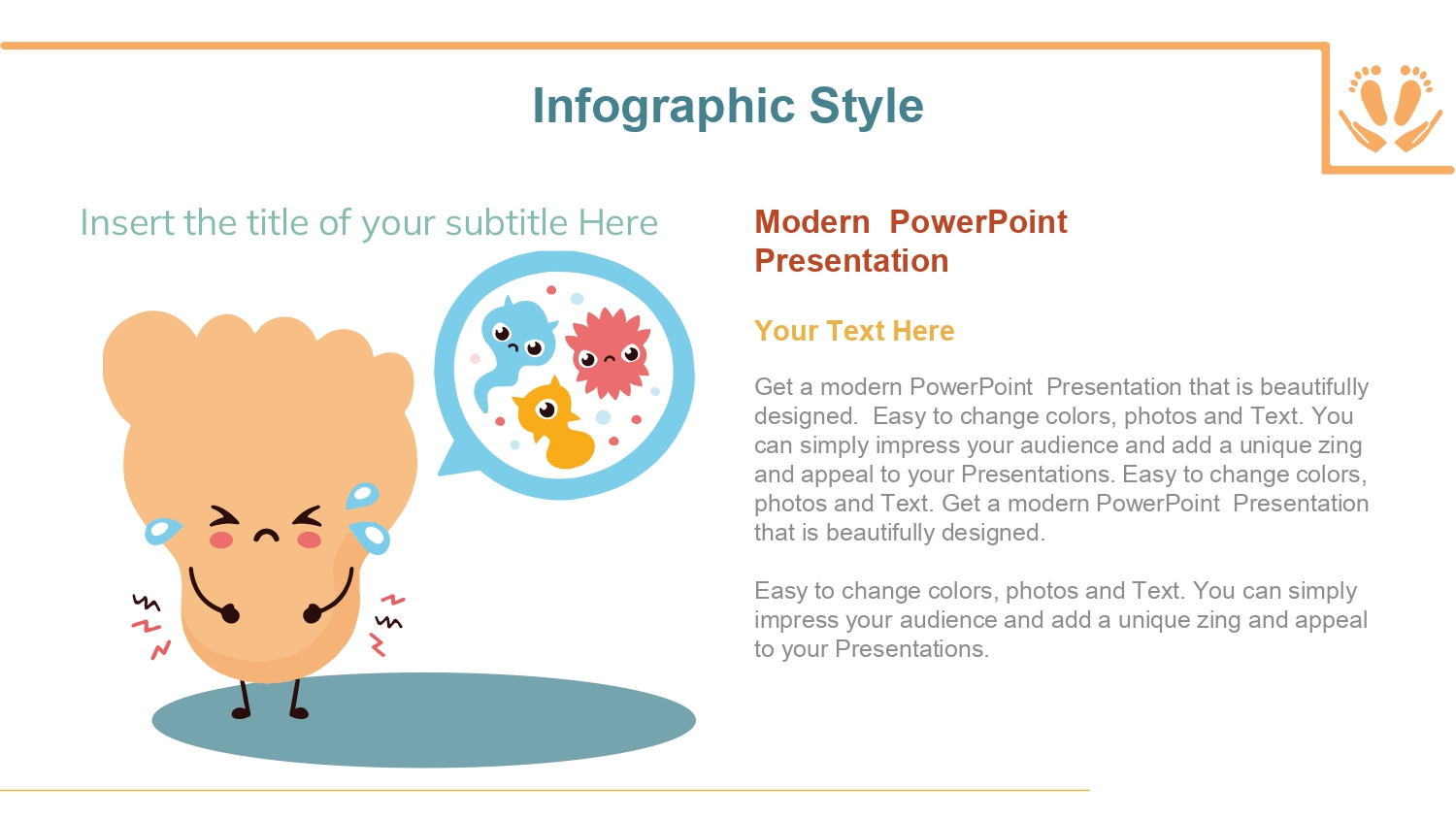 Infographic Style

Insert the title of your subtitle Here

Modern PowerPoint Presentation

Your Text Here

Get a modern PowerPoint Presentation that is beautifully designed. Easy to change colors, photos and Text. You can simply impress your audience and add a unique zing and appeal to your Presentations. Easy to change colors, photos and Text. Get a modern PowerPoint Presentation that is beautifully designed.

Easy to change colors, photos and Text. You can simply impress your audience and add a unique zing and appeal to your Presentations.